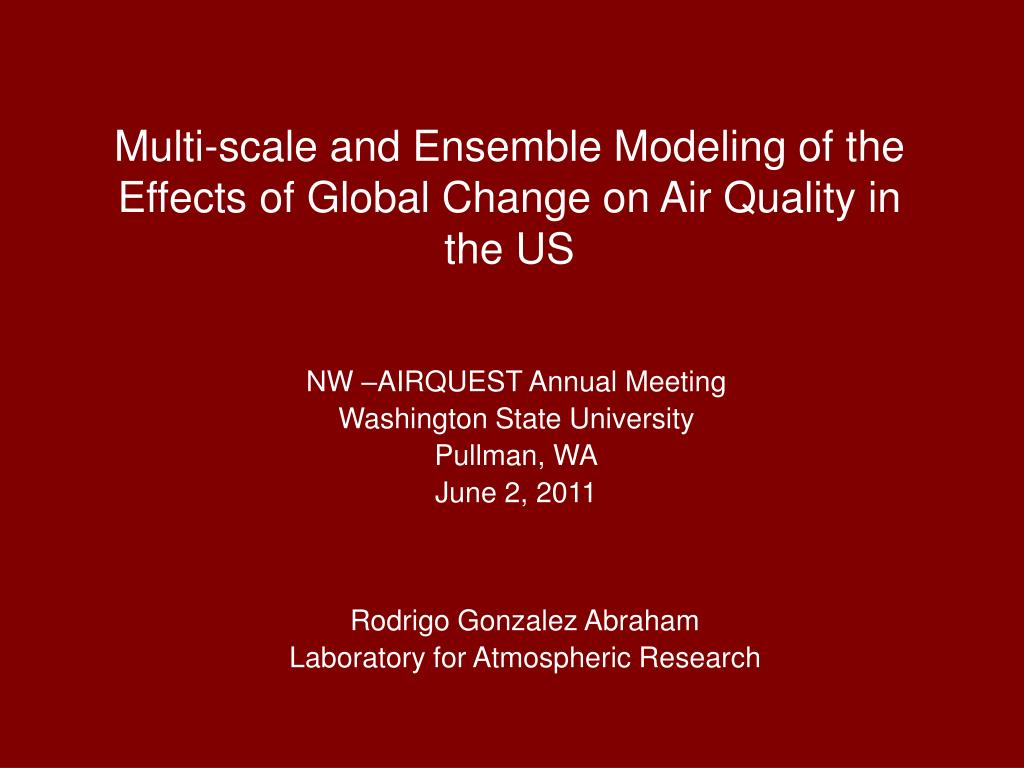 Multi-scale and Ensemble Modeling of the Effects of Global Change on Air Quality in the US

NW –AIRQUEST Annual Meeting
Washington State University
Pullman, WA
June 2, 2011

Rodrigo Gonzalez Abraham
Laboratory for Atmospheric Research